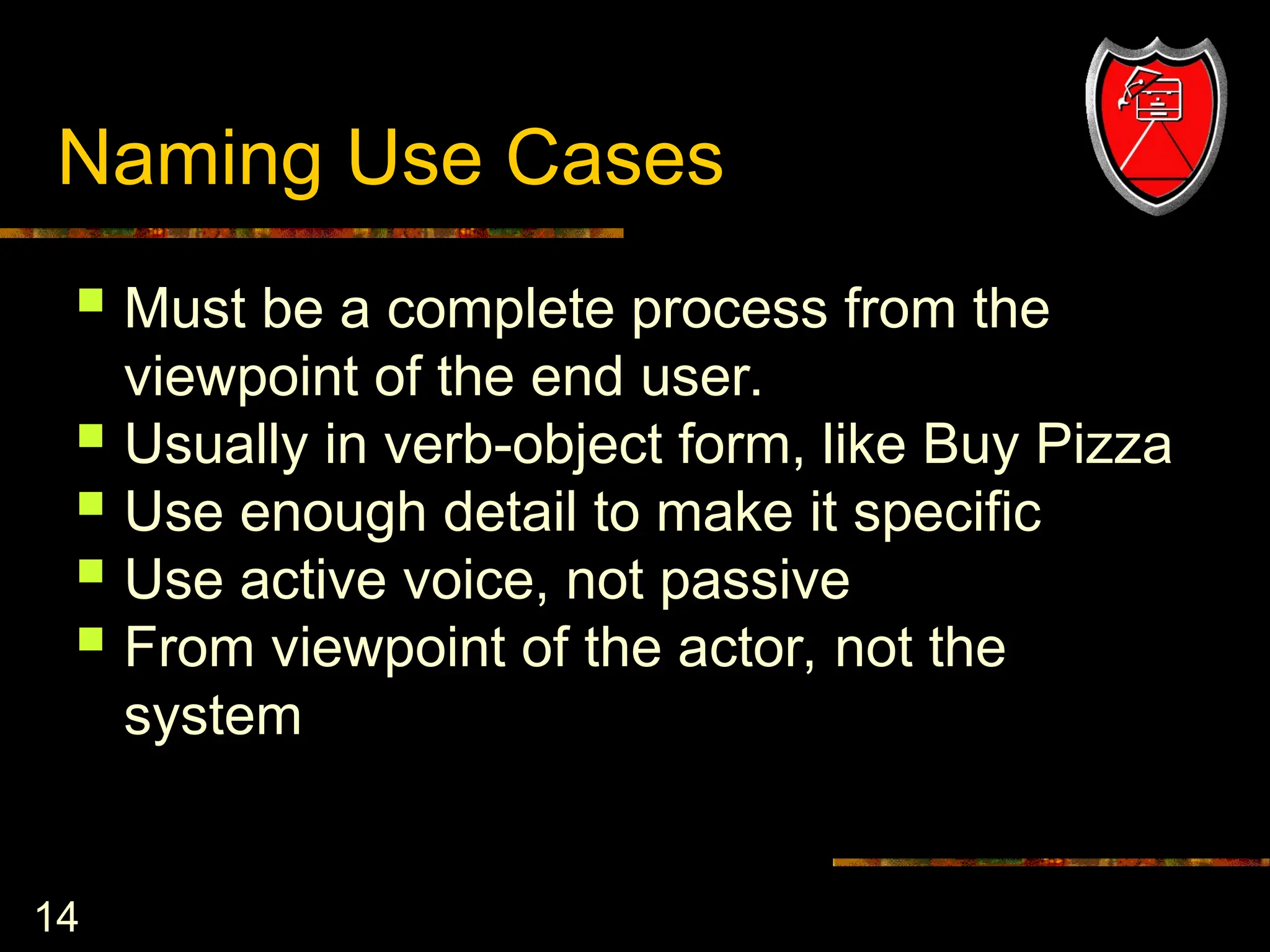 Naming Use Cases

- Must be a complete process from the viewpoint of the end user.
- Usually in verb-object form, like Buy Pizza
- Use enough detail to make it specific
- Use active voice, not passive
- From viewpoint of the actor, not the system

14